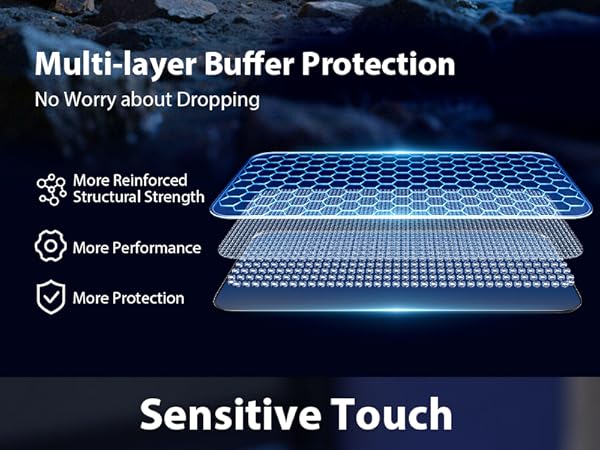 Multi-layer Buffer Protection
No Worry about Dropping

More Reinforced Structural Strength

More Performance

More Protection

Sensitive Touch